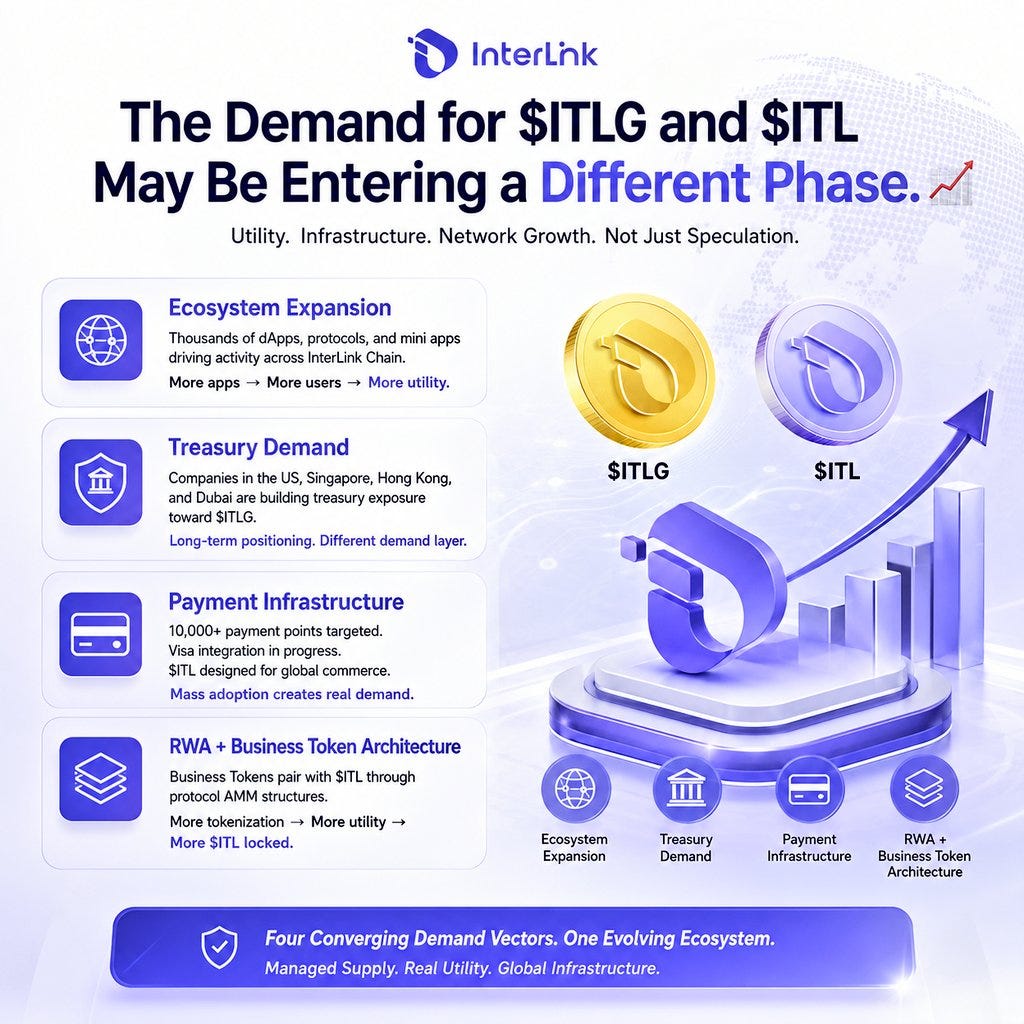 InterLink

The Demand for \$ITLG and \$ITL May Be Entering a Different Phase.

Utility. Infrastructure. Network Growth. Not Just Speculation.

Ecosystem Expansion
Thousands of dApps, protocols, and mini apps driving activity across InterLink Chain.
More apps → More users → More utility.

Treasury Demand
Companies in the US, Singapore, Hong Kong, and Dubai are building treasury exposure toward \$ITLG.
Long-term positioning. Different demand layer.

Payment Infrastructure
10,000+ payment points targeted.
Visa integration in progress.
\$ITL designed for global commerce.
Mass adoption creates real demand.

RWA + Business Token Architecture
Business Tokens pair with \$ITL through protocol AMM structures.
More tokenization → More utility → More \$ITL locked.

\$ITLG

\$ITL

Ecosystem Expansion

Treasury Demand

Payment Infrastructure

RWA + Business Token Architecture

Four Converging Demand Vectors. One Evolving Ecosystem.
Managed Supply. Real Utility. Global Infrastructure.